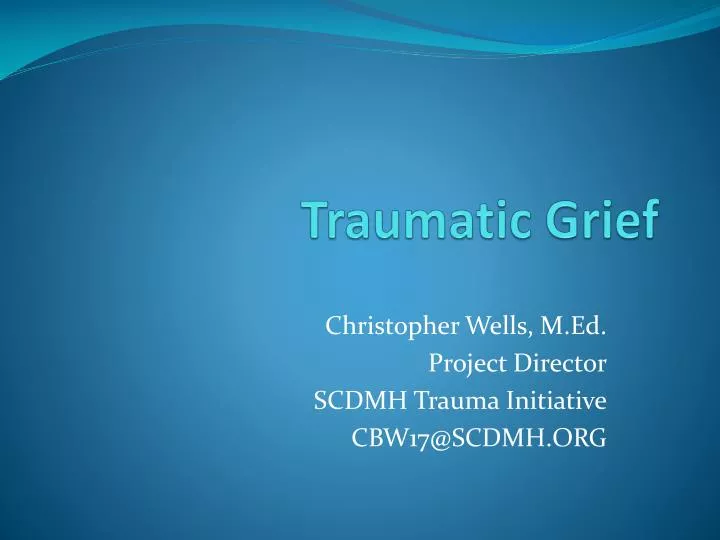 Traumatic Grief

Christopher Wells, M.Ed.
Project Director
SCDMH Trauma Initiative
CBW17@SCDMH.ORG